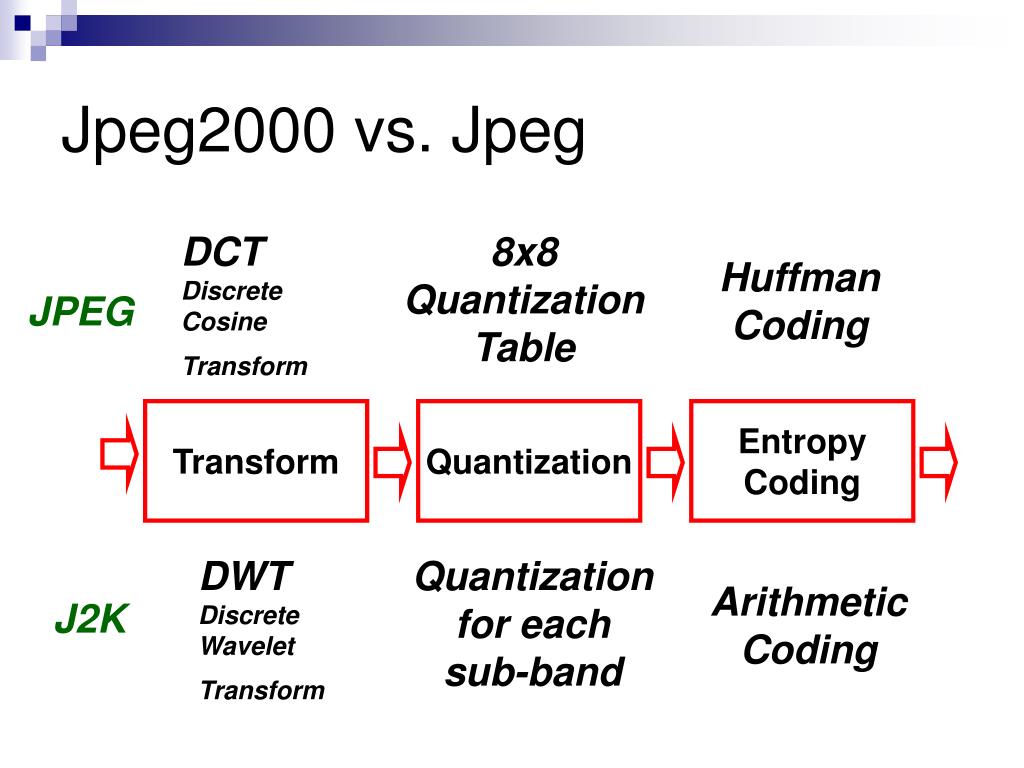 Jpeg2000 vs. Jpeg

JPEG

DCT
Discrete Cosine
Transform

8x8 Quantization Table

Huffman Coding

Transform

Quantization

Entropy Coding

J2K

DWT
Discrete Wavelet
Transform

Quantization for each sub-band

Arithmetic Coding